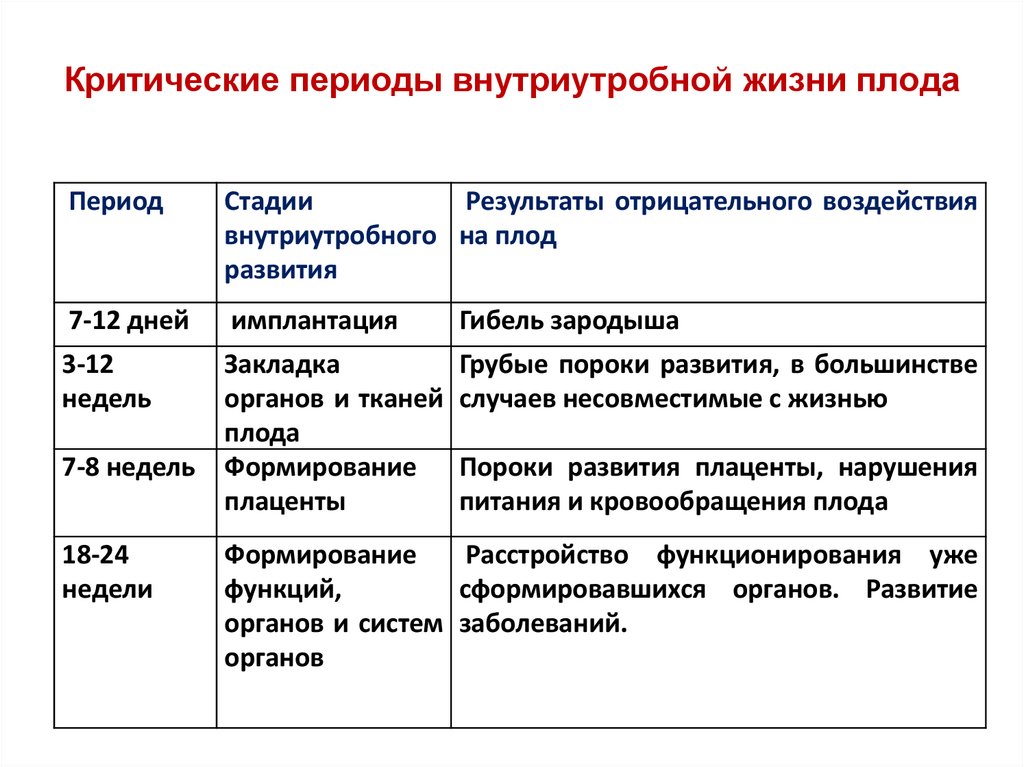 Критические периоды внутриутробной жизни плода

| Период | Стадии внутриутробного развития | Результаты отрицательного воздействия на плод |
|---|---|---|
| 7-12 дней | имплантация | Гибель зародыша |
| 3-12 недель | Закладка органов и тканей плода | Грубые пороки развития, в большинстве случаев несовместимые с жизнью |
| 7-8 недель | Формирование плаценты | Пороки развития плаценты, нарушения питания и кровообращения плода |
| 18-24 недели | Формирование функций, органов и систем органов | Расстройство функционирования уже сформировавшихся органов. Развитие заболеваний. |